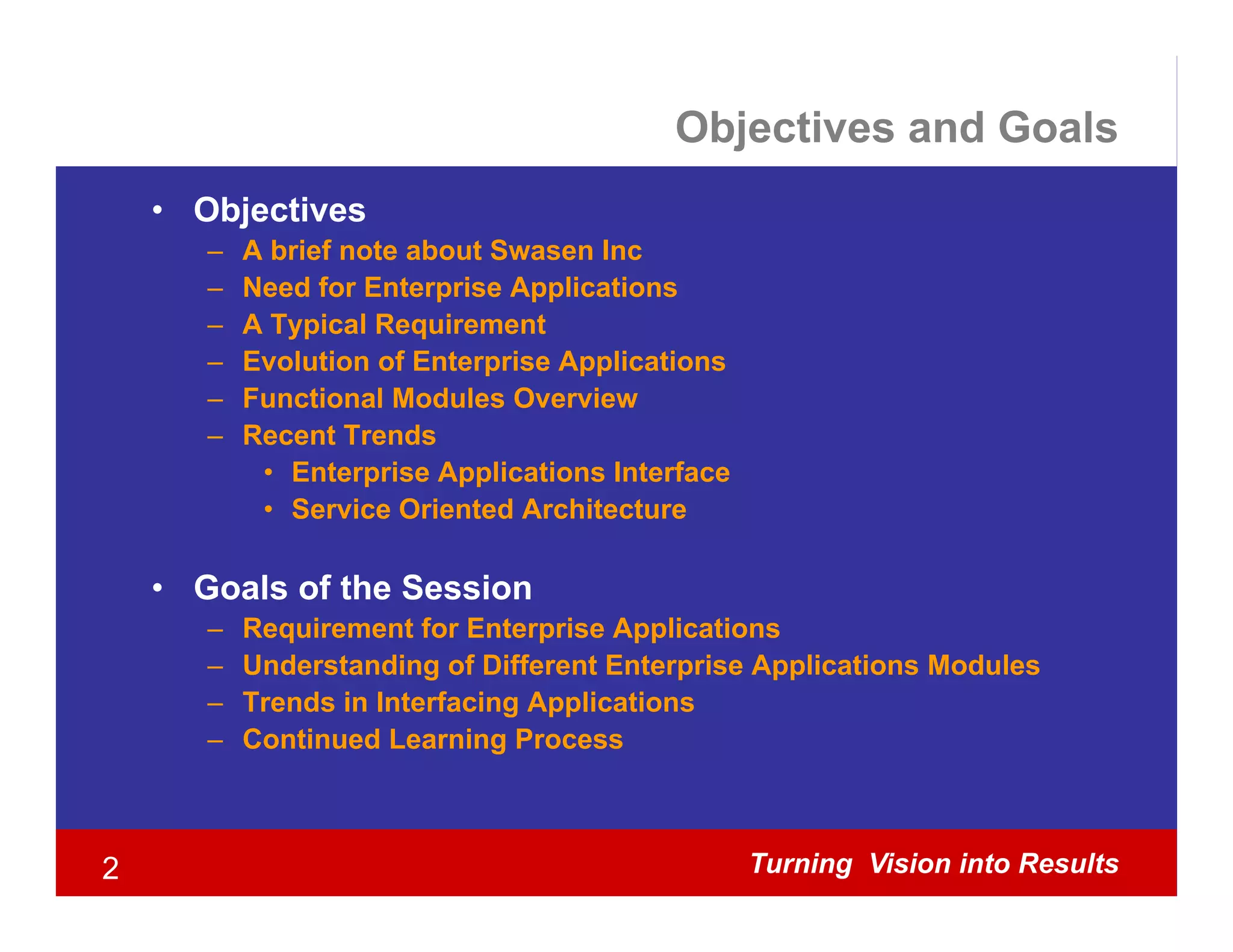 Objectives and Goals

• Objectives
– A brief note about Swasen Inc
– Need for Enterprise Applications
– A Typical Requirement
– Evolution of Enterprise Applications
– Functional Modules Overview
– Recent Trends
• Enterprise Applications Interface
• Service Oriented Architecture

• Goals of the Session
– Requirement for Enterprise Applications
– Understanding of Different Enterprise Applications Modules
– Trends in Interfacing Applications
– Continued Learning Process

2

Turning Vision into Results